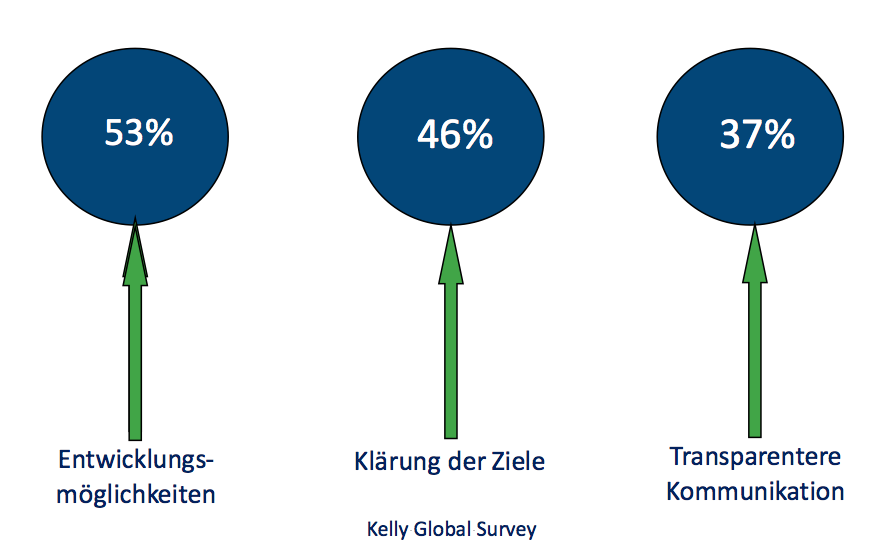 53%

46%

37%

Entwicklungsmöglichkeiten

Klärung der Ziele

Transparentere Kommunikation

Kelly Global Survey